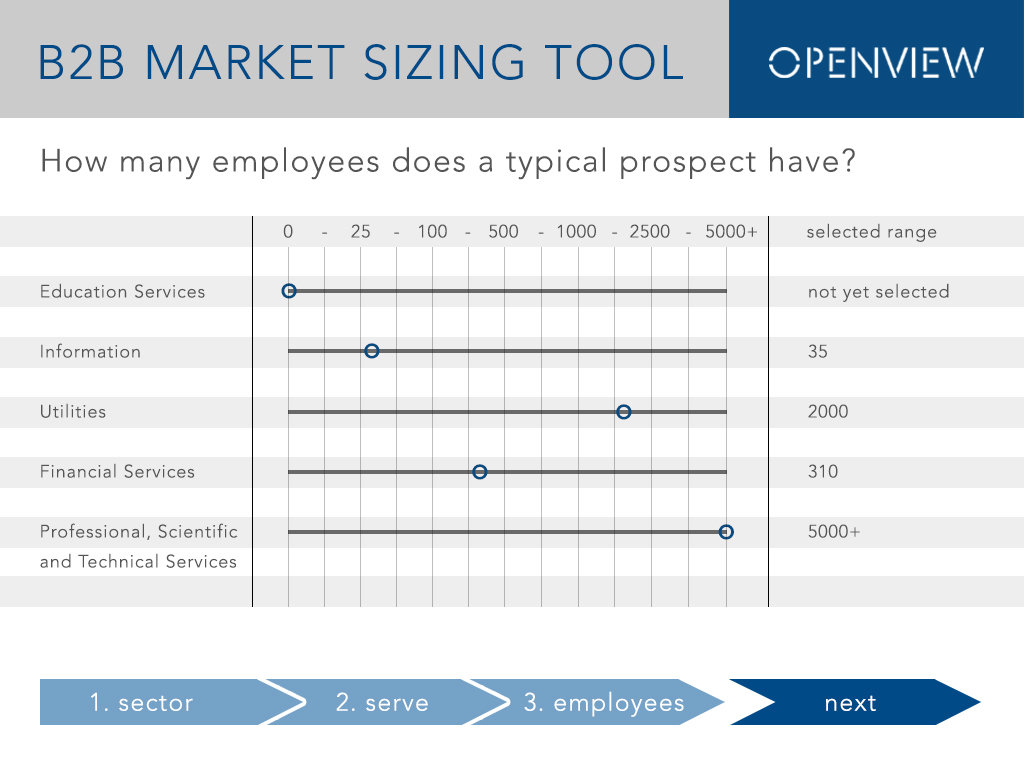 B2B MARKET SIZING TOOL

OPENVIEW

How many employees does a typical prospect have?

| | 0 - 25 - 100 - 500 - 1000 - 2500 - 5000+ | selected range |
|---|---|---|
| Education Services | | not yet selected |
| Information | | 35 |
| Utilities | | 2000 |
| Financial Services | | 310 |
| Professional, Scientific and Technical Services | | 5000+ |

1. sector
2. serve
3. employees
next